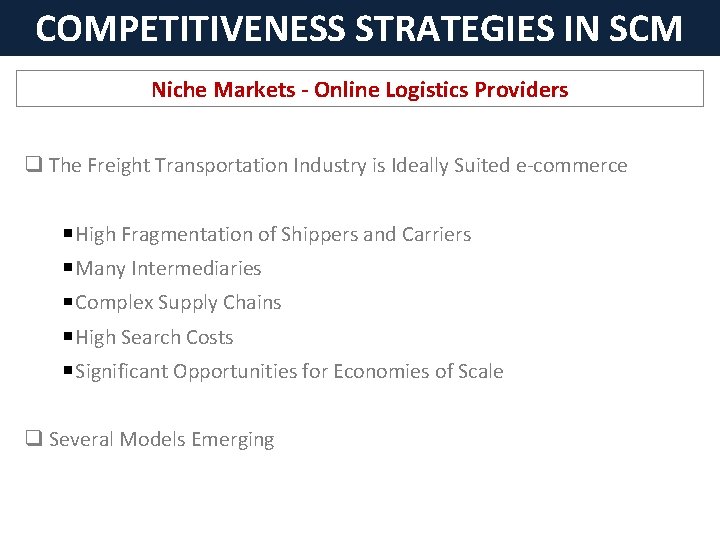 COMPETITIVENESS STRATEGIES IN SCM

Niche Markets - Online Logistics Providers

❑ The Freight Transportation Industry is Ideally Suited e-commerce

▪ High Fragmentation of Shippers and Carriers
▪ Many Intermediaries
▪ Complex Supply Chains
▪ High Search Costs
▪ Significant Opportunities for Economies of Scale

❑ Several Models Emerging